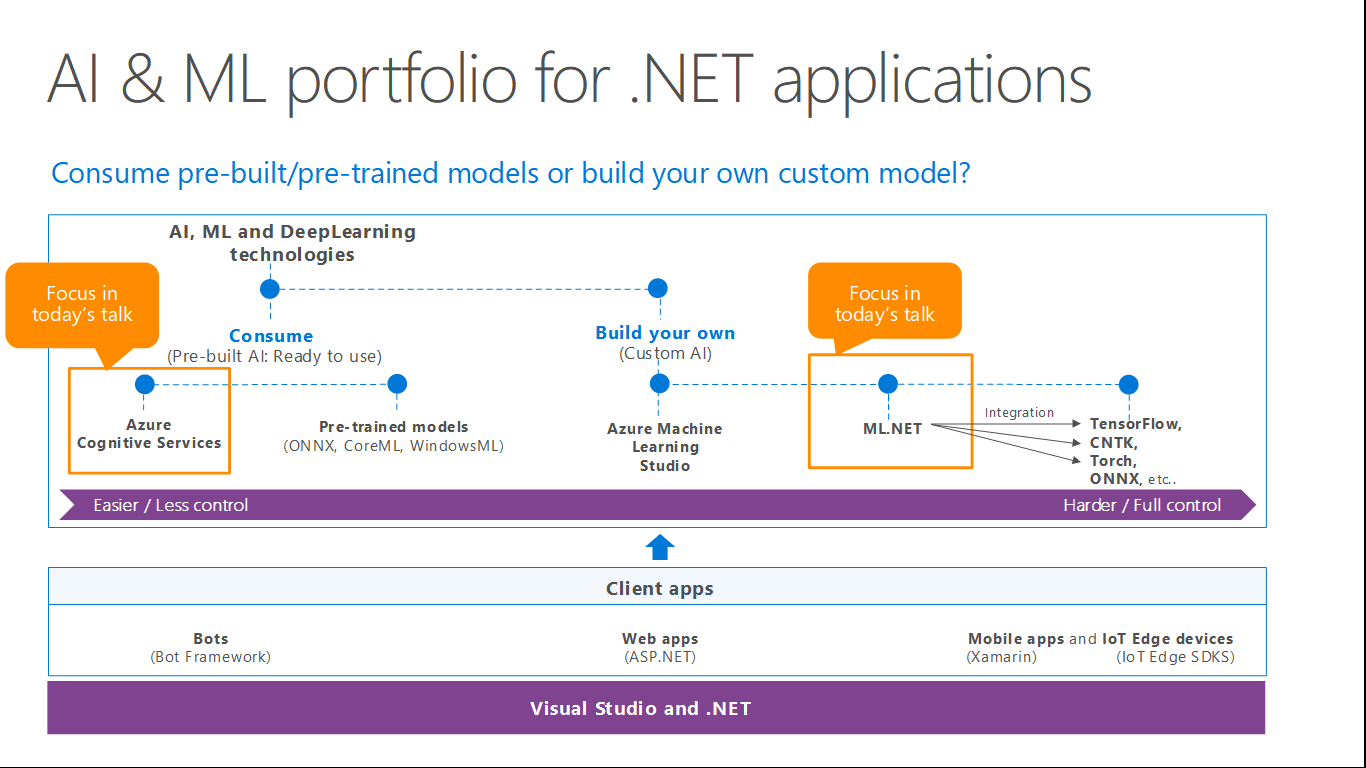 AI & ML portfolio for .NET applications

Consume pre-built/pre-trained models or build your own custom model?

AI, ML and DeepLearning technologies

Focus in today's talk

Consume
(Pre-built AI: Ready to use)

Build your own
(Custom AI)

Focus in today's talk

Azure Cognitive Services

Pre-trained models
(ONNX, CoreML, WindowsML)

Azure Machine Learning Studio

ML.NET

Integration

TensorFlow, CNTK, Torch, ONNX, etc..

Easier / Less control

Harder / Full control

Client apps

Bots
(Bot Framework)

Web apps
(ASP.NET)

Mobile apps and IoT Edge devices
(Xamarin) (IoT Edge SDKS)

Visual Studio and .NET